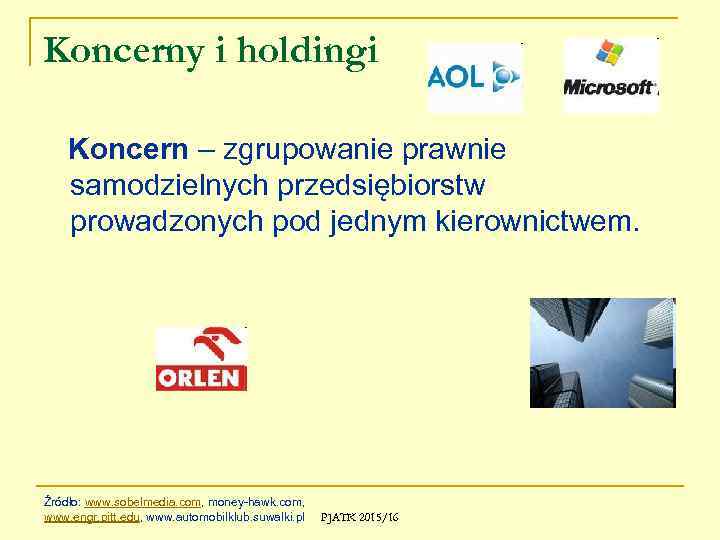 Koncerny i holdingi

AOL

Microsoft

Koncern – zgrupowanie prawnie samodzielnych przedsiębiorstw prowadzonych pod jednym kierownictwem.

ORLEN

Źródło: www.sobelmedia.com, money-hawk.com, www.engr.pitt.edu, www.automobilklub.suwalki.pl PJATK 2015/16